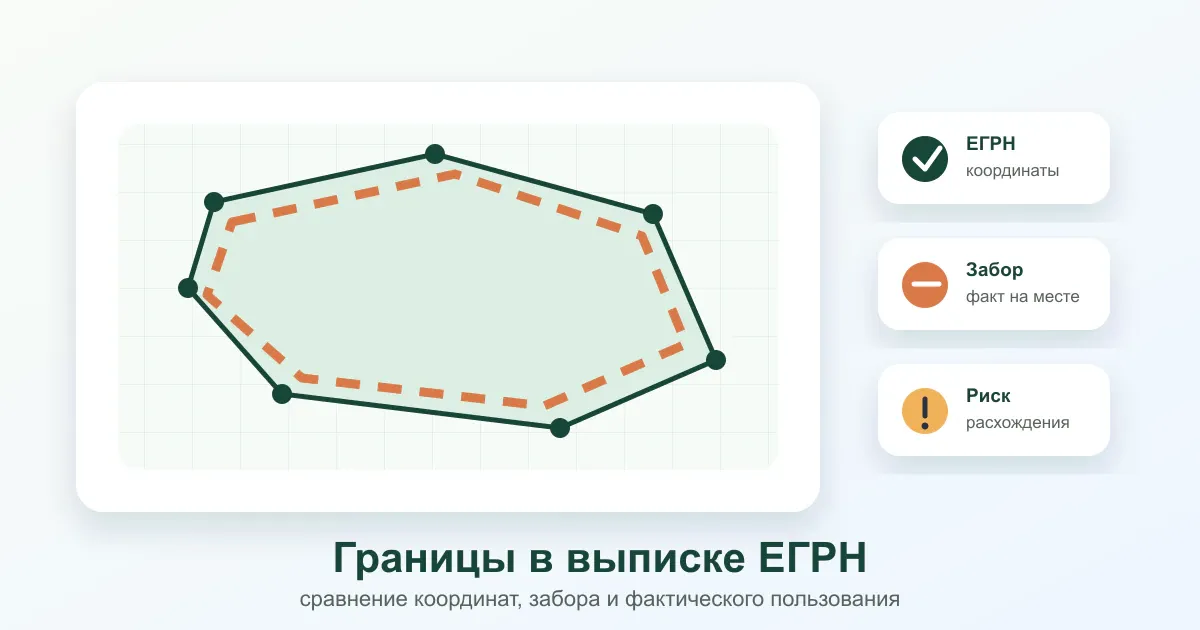 ЕГРН
координаты

Забор
факт на месте

Риск
расхождения

Границы в выписке ЕГРН
сравнение координат, забора и фактического пользования